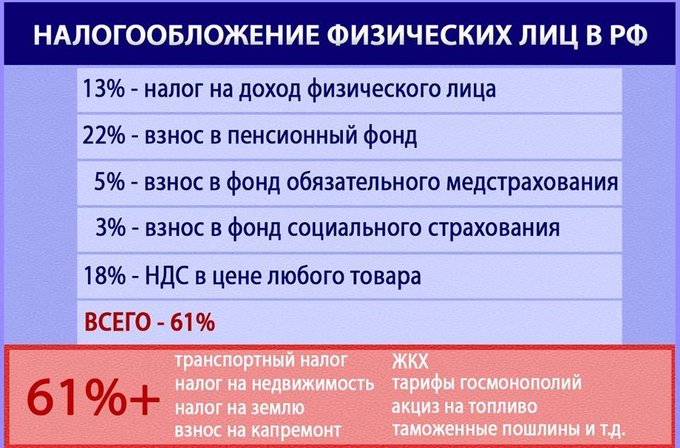 НАЛОГООБЛОЖЕНИЕ ФИЗИЧЕСКИХ ЛИЦ В РФ

13% - налог на доход физического лица

22% - взнос в пенсионный фонд

5% - взнос в фонд обязательного медстрахования

3% - взнос в фонд социального страхования

18% - НДС в цене любого товара

ВСЕГО - 61%

61%+

транспортный налог
налог на недвижимость
налог на землю
взнос на капремонт

ЖКХ
тарифы госмонополий
акциз на топливо
таможенные пошлины и т.д.